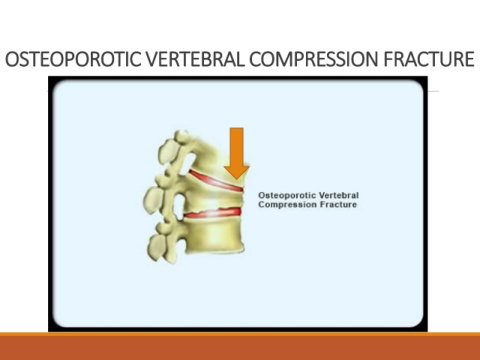 OSTEOPOROTIC VERTEBRAL COMPRESSION FRACTURE

Osteoporotic Vertebral Compression Fracture